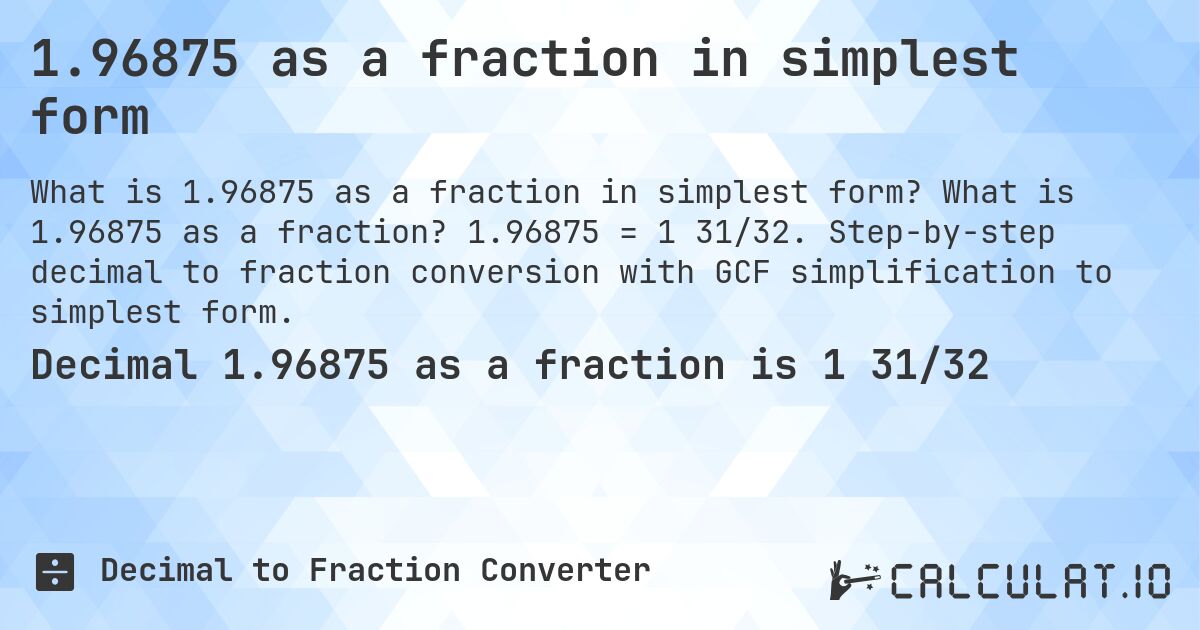 1.96875 as a fraction in simplest form

What is 1.96875 as a fraction in simplest form? What is 1.96875 as a fraction? 1.96875 = 1 31/32. Step-by-step decimal to fraction conversion with GCF simplification to simplest form.

Decimal 1.96875 as a fraction is 1 31/32

Decimal to Fraction Converter

CALCULAT.IO